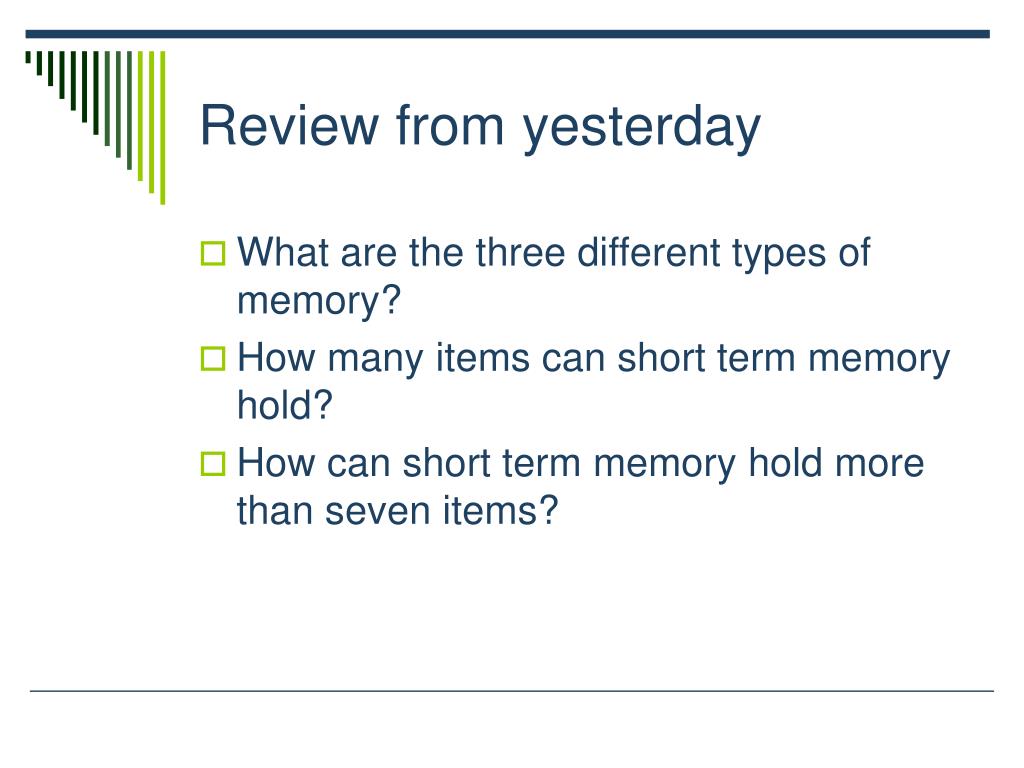 Review from yesterday

What are the three different types of memory?

How many items can short term memory hold?

How can short term memory hold more than seven items?